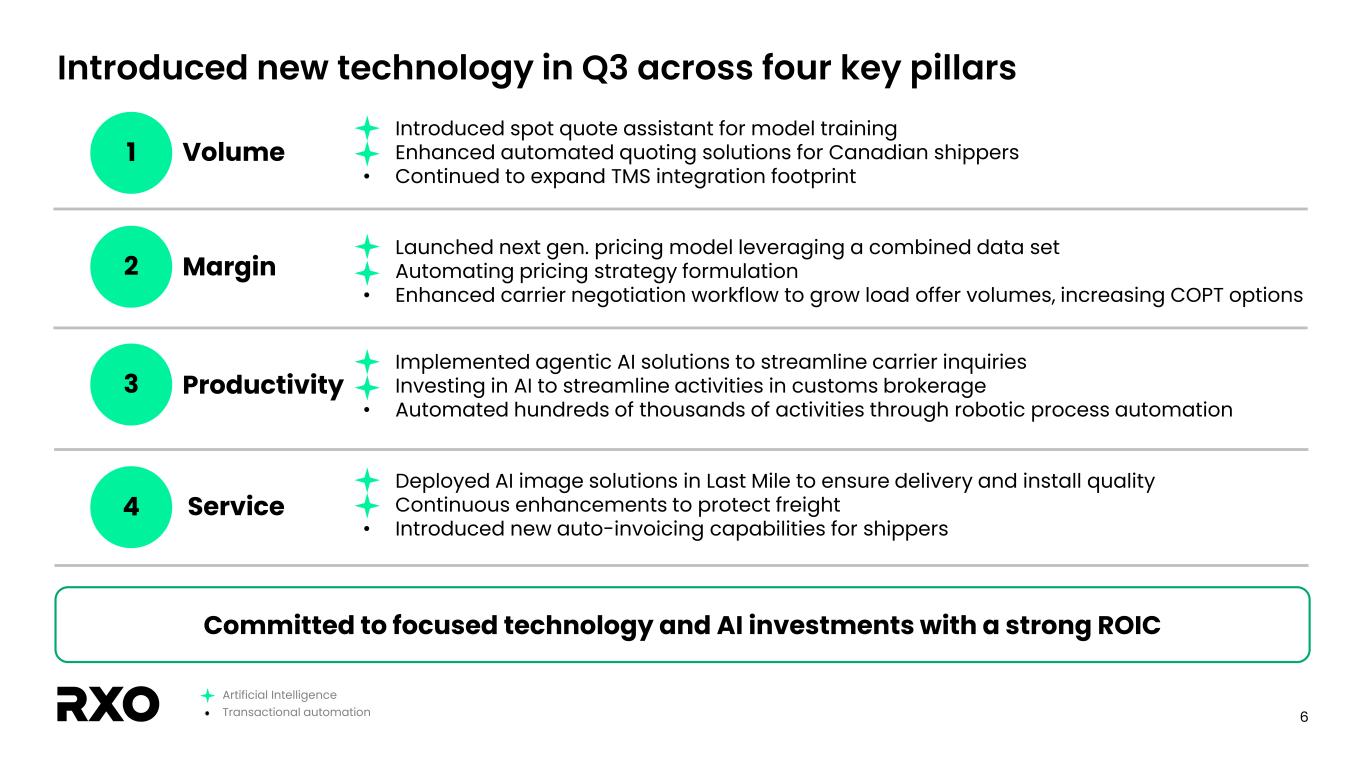 Introduced new technology in Q3 across four key pillars

1 Volume
Introduced spot quote assistant for model training
Enhanced automated quoting solutions for Canadian shippers
• Continued to expand TMS integration footprint

2 Margin
Launched next gen. pricing model leveraging a combined data set
Automating pricing strategy formulation
• Enhanced carrier negotiation workflow to grow load offer volumes, increasing COPT options

3 Productivity
Implemented agentic AI solutions to streamline carrier inquiries
Investing in AI to streamline activities in customs brokerage
• Automated hundreds of thousands of activities through robotic process automation

4 Service
Deployed AI image solutions in Last Mile to ensure delivery and install quality
Continuous enhancements to protect freight
• Introduced new auto-invoicing capabilities for shippers

Committed to focused technology and AI investments with a strong ROIC

RXO
Artificial Intelligence
• Transactional automation

6